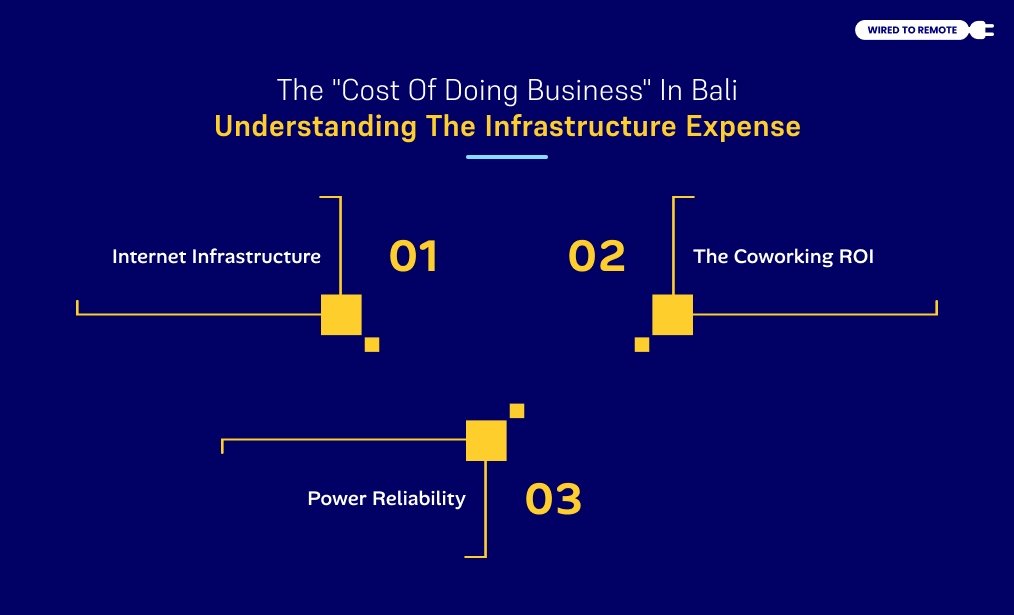 WIRED TO REMOTE

The "Cost Of Doing Business" In Bali
Understanding The Infrastructure Expense

Internet Infrastructure
01

02
The Coworking ROI

Power Reliability
03